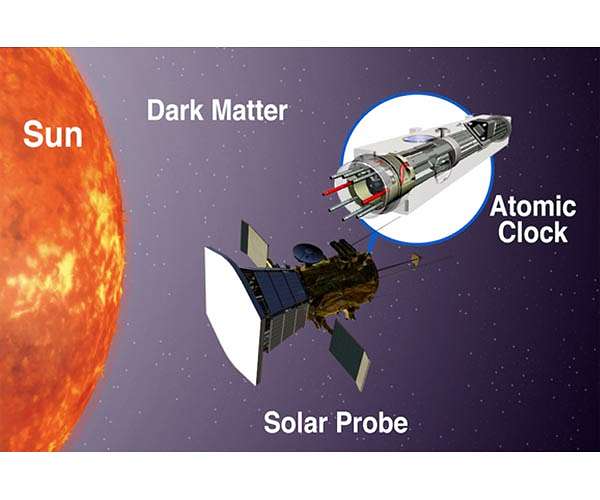 Sun

Dark Matter

Atomic Clock

Solar Probe